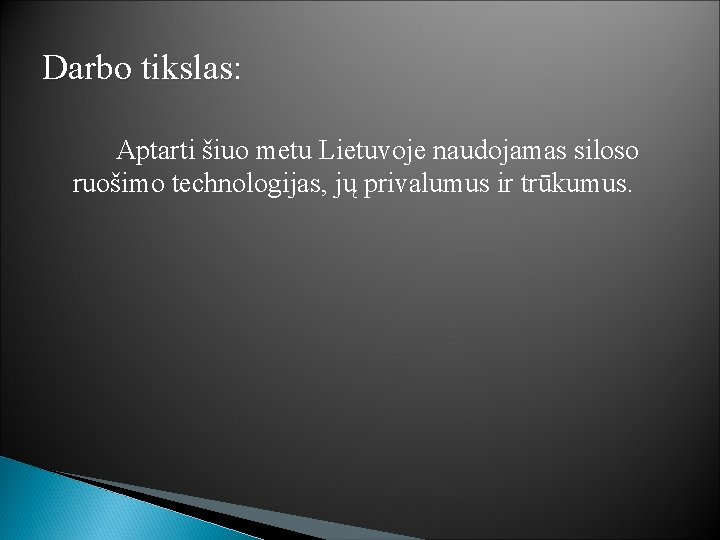 Darbo tikslas:

Aptarti šiuo metu Lietuvoje naudojamas siloso ruošimo technologijas, jų privalumus ir trūkumus.